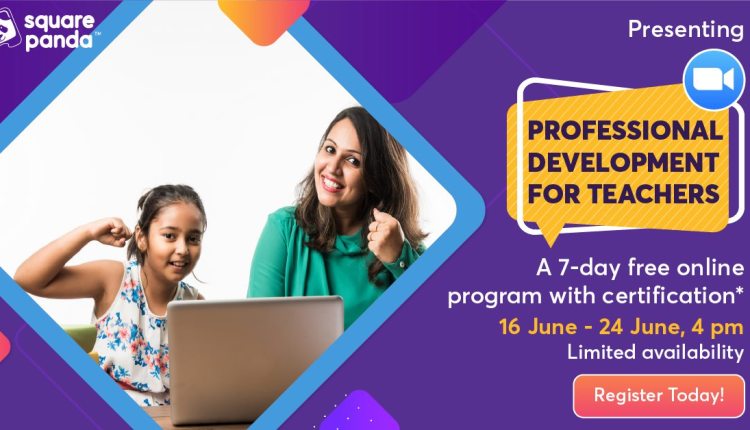 square panda™

Presenting

PROFESSIONAL DEVELOPMENT FOR TEACHERS

A 7-day free online program with certification*

16 June - 24 June, 4 pm

Limited availability

Register Today!